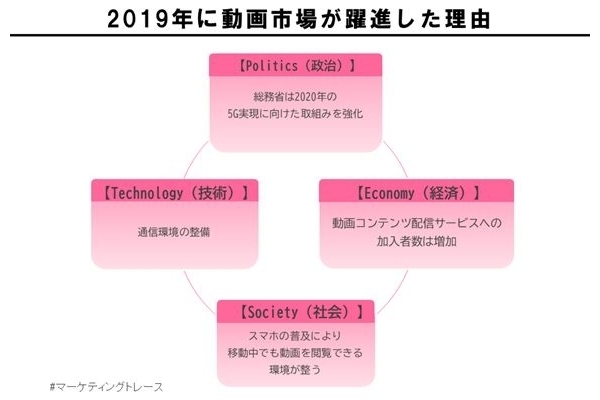 2019年に動画市場が躍進した理由

【Politics（政治）】

総務省は2020年の
5G実現に向けた取組みを強化

【Technology（技術）】

通信環境の整備

【Economy（経済）】

動画コンテンツ配信サービスへの
加入者数は増加

【Society（社会）】

スマホの普及により
移動中でも動画を閲覧できる
環境が整う

#マーケティングトレース